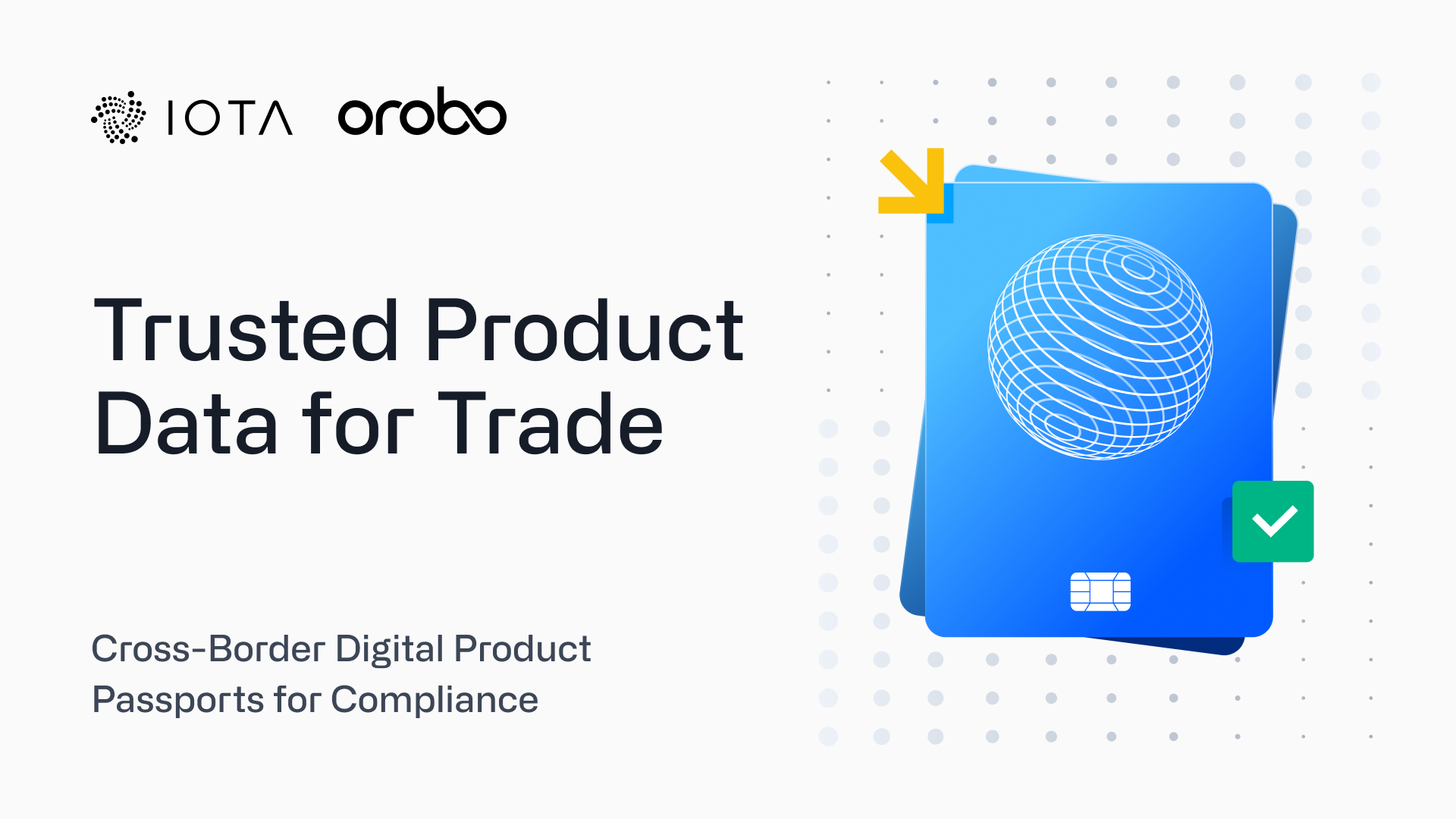 IOTA orobo

Trusted Product Data for Trade

Cross-Border Digital Product Passports for Compliance